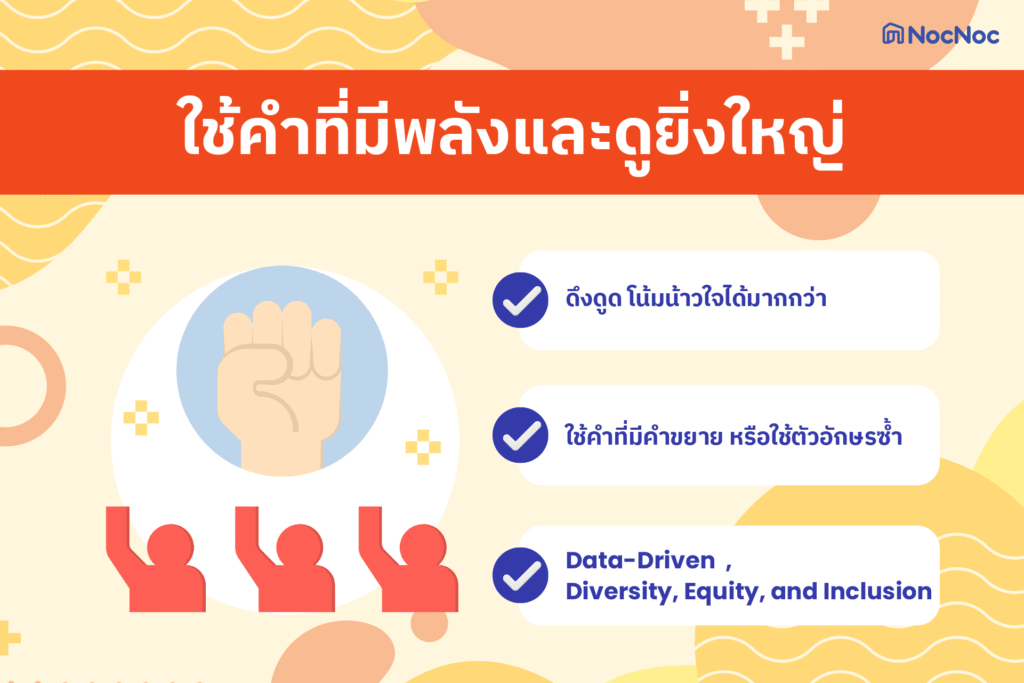 NocNoc

ใช้คำที่มีพลังและดูยิ่งใหญ่

ดึงดูด โน้มน้าวใจได้มากกว่า

ใช้คำที่มีคำขยาย หรือใช้ตัวอักษรซ้ำ

Data-Driven ,
Diversity, Equity, and Inclusion